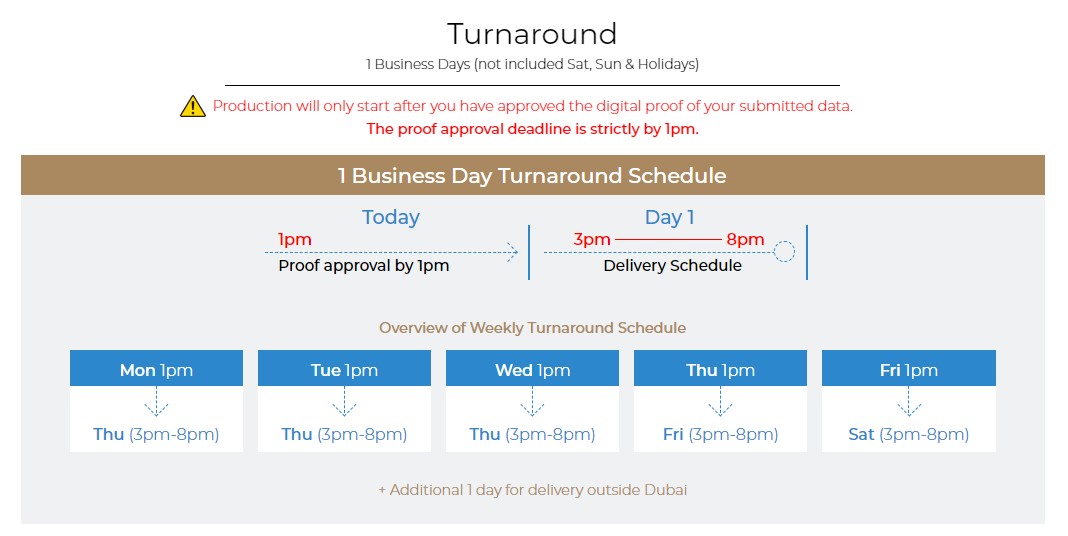 Turnaround
1 Business Days (not included Sat, Sun & Holidays)

Production will only start after you have approved the digital proof of your submitted data.
The proof approval deadline is strictly by 1pm.

1 Business Day Turnaround Schedule

Today
1pm
Proof approval by 1pm

Day 1
3pm 8pm
Delivery Schedule

Overview of Weekly Turnaround Schedule

| Mon 1pm | Tue 1pm | Wed 1pm | Thu 1pm | Fri 1pm |
|---|---|---|---|---|
| Thu (3pm-8pm) | Thu (3pm-8pm) | Thu (3pm-8pm) | Fri (3pm-8pm) | Sat (3pm-8pm) |

+ Additional 1 day for delivery outside Dubai